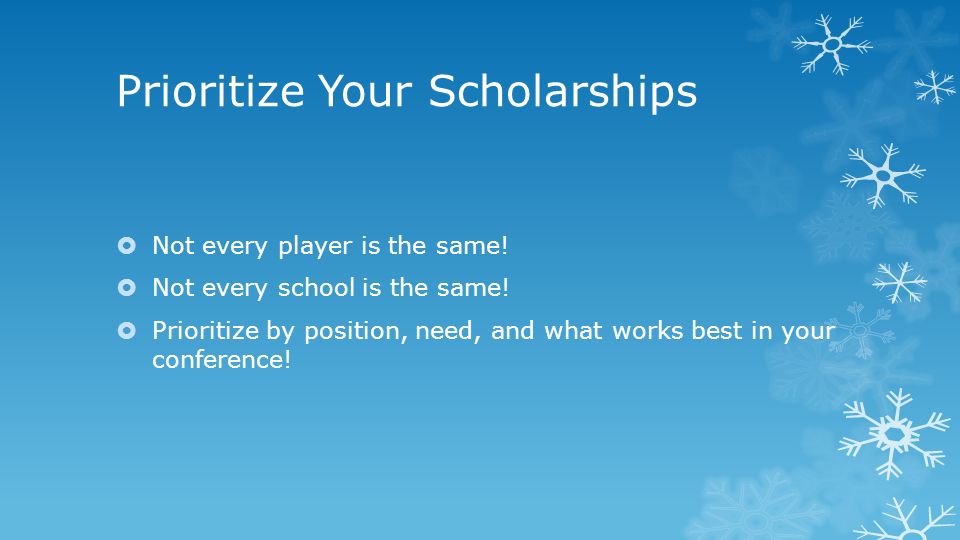 Prioritize Your Scholarships

Not every player is the same!

Not every school is the same!

Prioritize by position, need, and what works best in your conference!